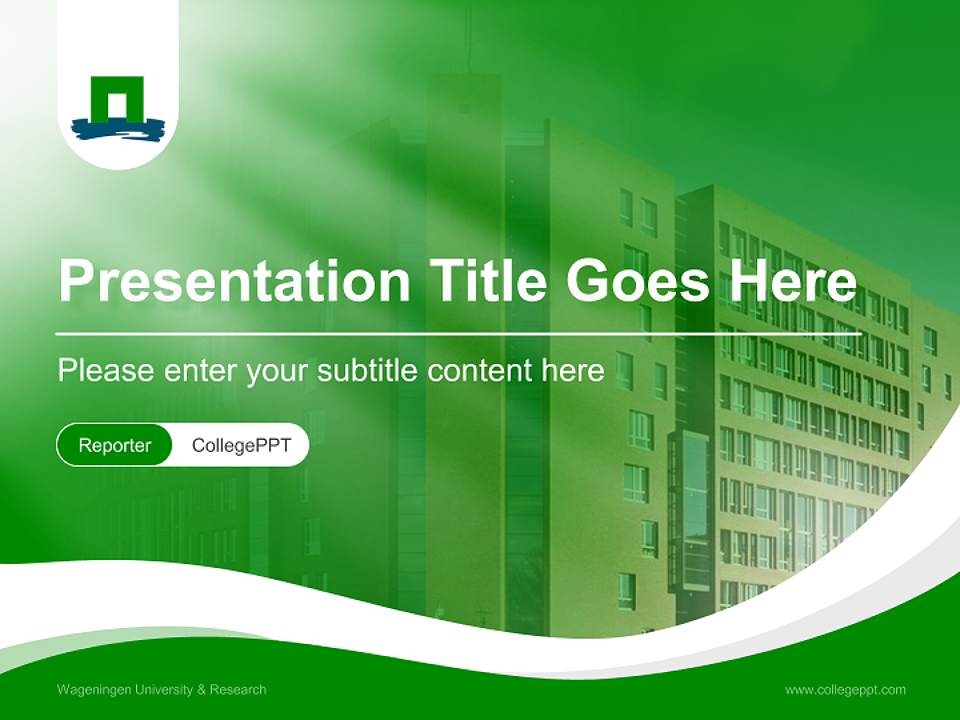 Presentation Title Goes Here

Please enter your subtitle content here

Reporter CollegePPT

Wageningen University & Research

www.collegeppt.com